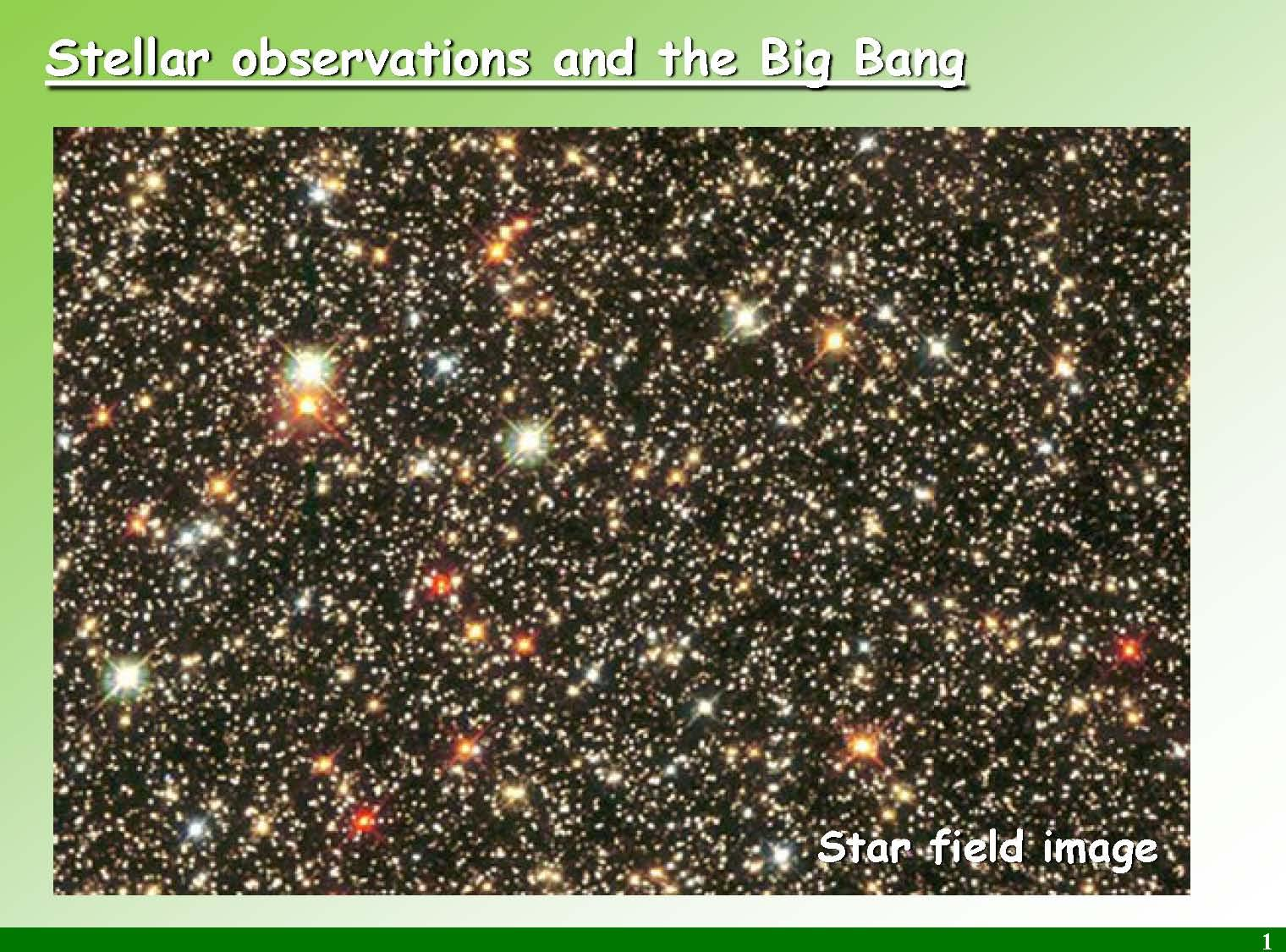 Stellar observations and the Big Bang

Star field image

1